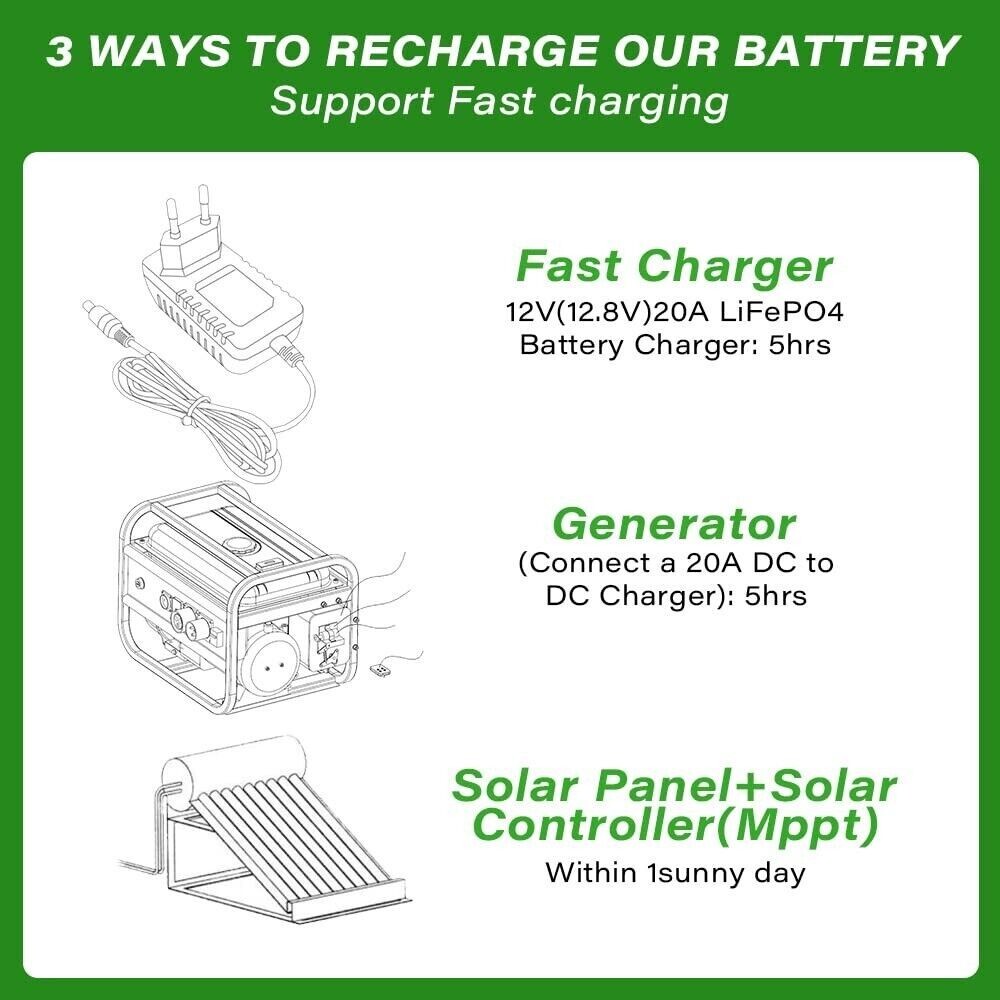 3 WAYS TO RECHARGE OUR BATTERY
Support Fast charging

Fast Charger
12V(12.8V)20A LiFePO4 Battery Charger: 5hrs

Generator
(Connect a 20A DC to DC Charger): 5hrs

Solar Panel+Solar Controller(Mppt)
Within 1sunny day